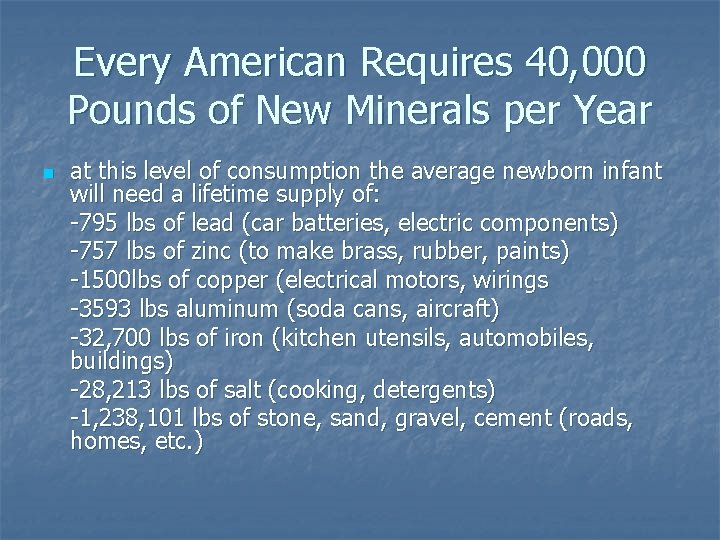 Every American Requires 40,000 Pounds of New Minerals per Year

at this level of consumption the average newborn infant will need a lifetime supply of:

-795 lbs of lead (car batteries, electric components)

-757 lbs of zinc (to make brass, rubber, paints)

-1500lbs of copper (electrical motors, wirings

-3593 lbs aluminum (soda cans, aircraft)

-32,700 lbs of iron (kitchen utensils, automobiles, buildings)

-28,213 lbs of salt (cooking, detergents)

-1,238,101 lbs of stone, sand, gravel, cement (roads, homes, etc.)